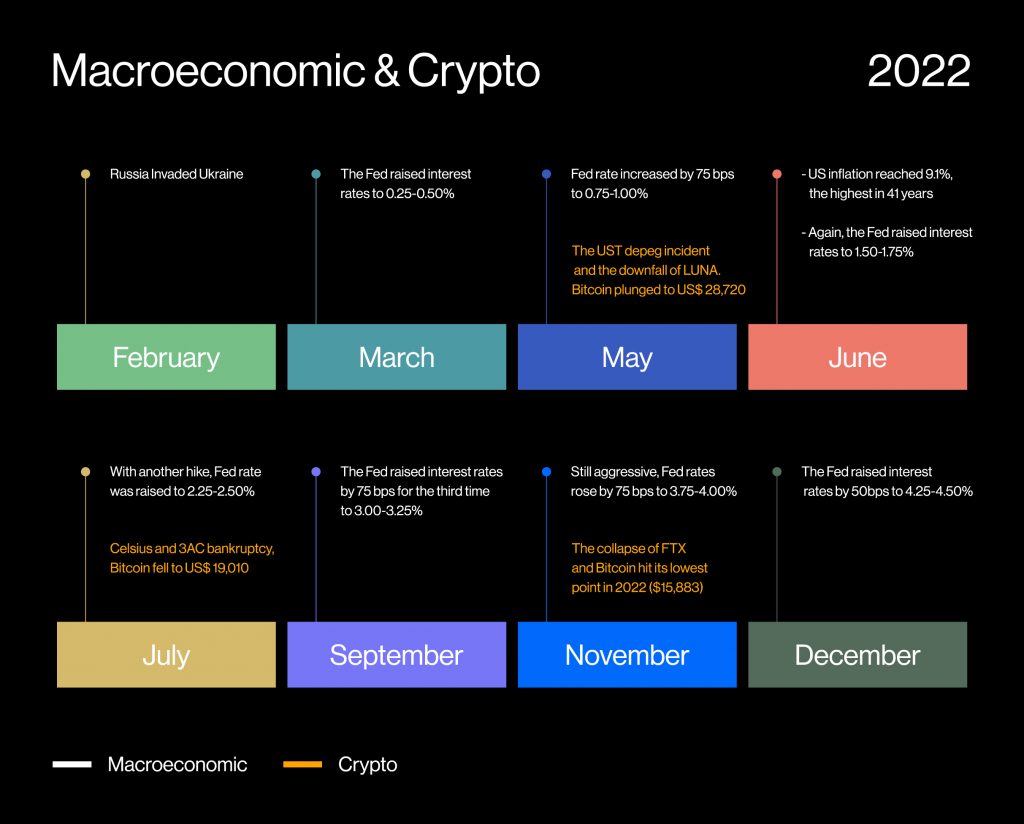 Macroeconomic & Crypto

2022

Russia Invaded Ukraine

February

The Fed raised interest rates to 0.25-0.50%

March

Fed rate increased by 75 bps to 0.75-1.00%

The UST depeg incident and the downfall of LUNA. Bitcoin plunged to US$ 28,720

May

- US inflation reached 9.1%, the highest in 41 years

- Again, the Fed raised interest rates to 1.50-1.75%

June

With another hike, Fed rate was raised to 2.25-2.50%

Celsius and 3AC bankruptcy, Bitcoin fell to US$ 19,010

July

The Fed raised interest rates by 75 bps for the third time to 3.00-3.25%

September

Still aggressive, Fed rates rose by 75 bps to 3.75-4.00%

The collapse of FTX and Bitcoin hit its lowest point in 2022 ($15,883)

November

The Fed raised interest rates by 50bps to 4.25-4.50%

December

Macroeconomic

Crypto